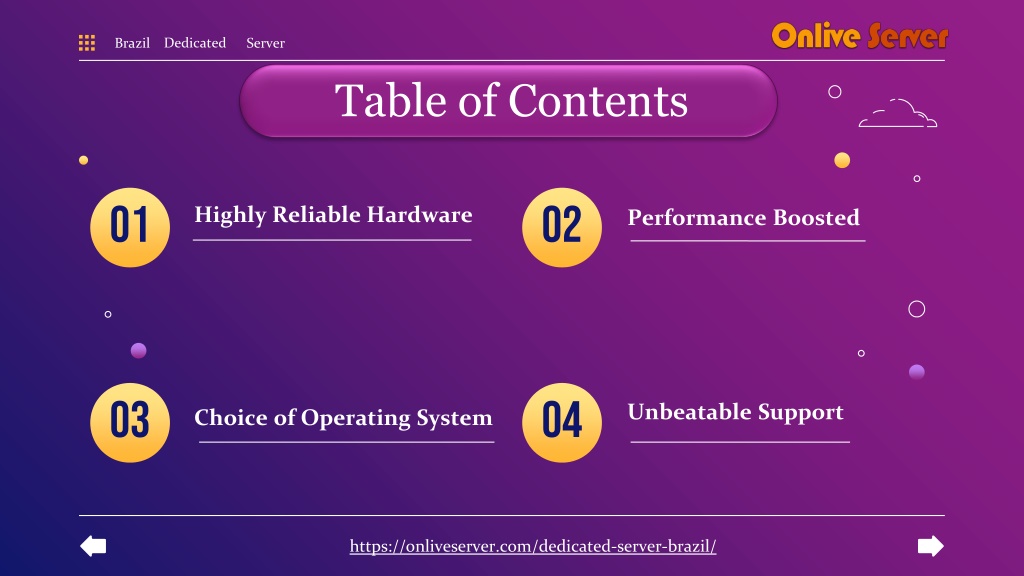 Brazil Dedicated Server

Onlive Server

Table of Contents

01 Highly Reliable Hardware

02 Performance Boosted

03 Choice of Operating System

04 Unbeatable Support

https://onliveserver.com/dedicated-server-brazil/